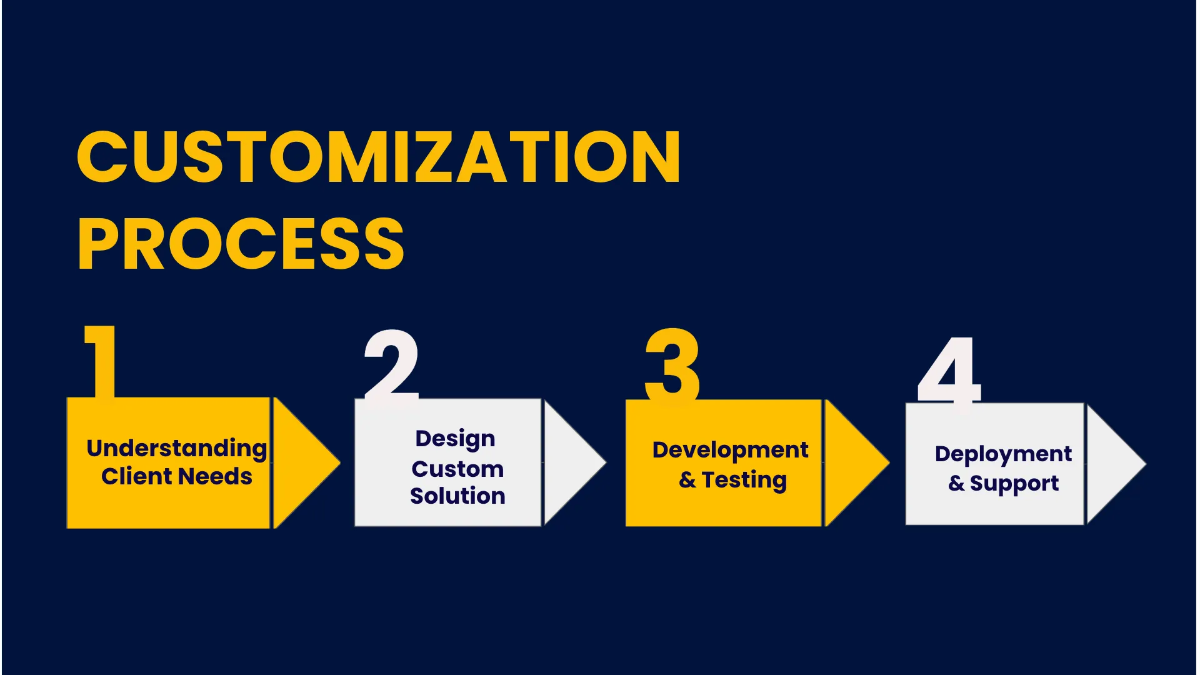 CUSTOMIZATION PROCESS

1
Understanding Client Needs

2
Design Custom Solution

3
Development & Testing

4
Deployment & Support